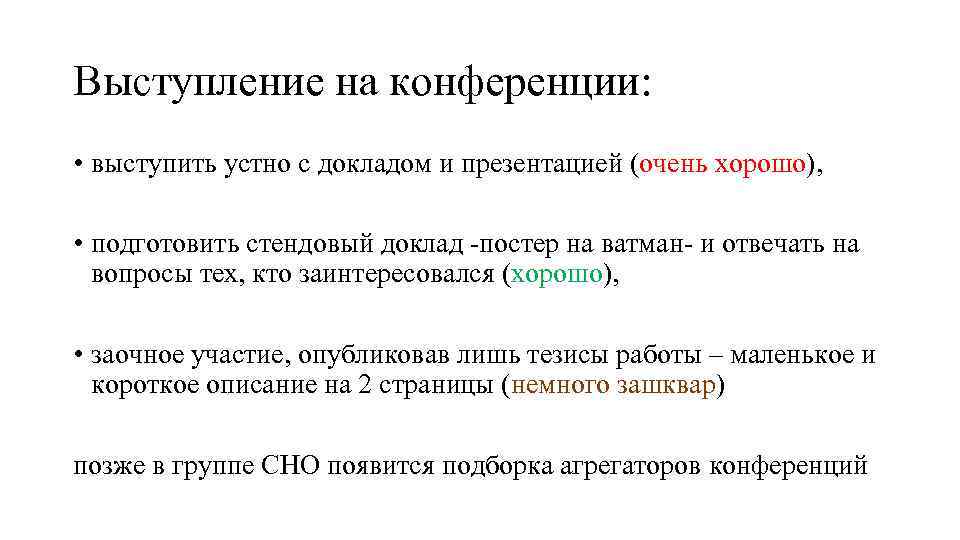 Выступление на конференции:

• выступить устно с докладом и презентацией (очень хорошо),

• подготовить стендовый доклад -постер на ватман- и отвечать на вопросы тех, кто заинтересовался (хорошо),

• заочное участие, опубликовав лишь тезисы работы – маленькое и короткое описание на 2 страницы (немного зашквар)

позже в группе СНО появится подборка агрегаторов конференций